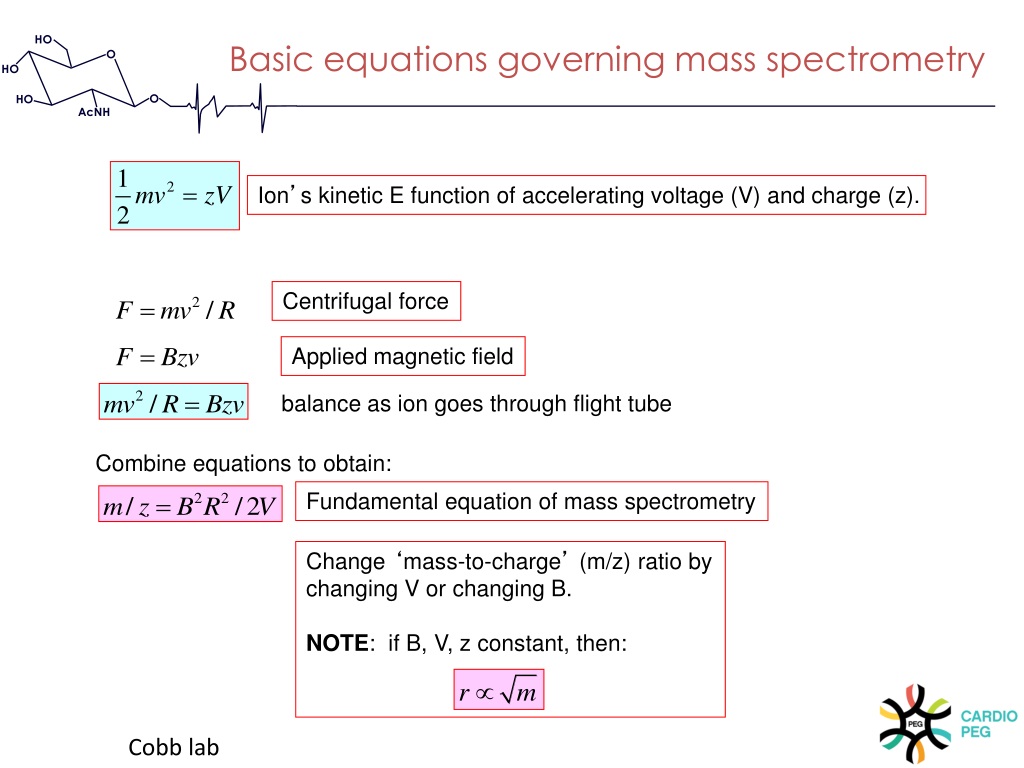 HO
HO
HO
O
O
AcNH

Basic equations governing mass spectrometry

$\frac{1}{2}mv^2 = zV$

Ion’s kinetic E function of accelerating voltage (V) and charge (z).

$F = mv^2 / R$

Centrifugal force

$F = Bzv$

Applied magnetic field

$mv^2 / R = Bzv$

balance as ion goes through flight tube

Combine equations to obtain:

$m / z = B^2R^2 / 2V$

Fundamental equation of mass spectrometry

Change ‘mass-to-charge’ (m/z) ratio by changing V or changing B.

**NOTE**: if B, V, z constant, then:

$r \propto \sqrt{m}$

Cobb lab

PEG
CARDIO
PEG